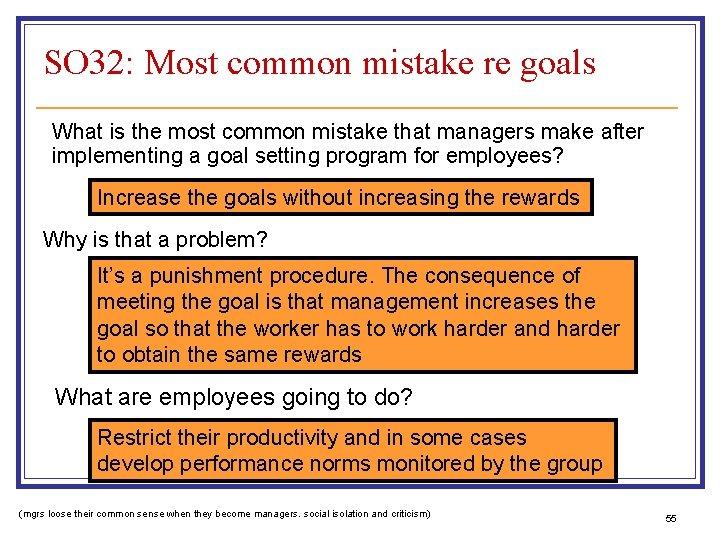 SO32: Most common mistake re goals

What is the most common mistake that managers make after implementing a goal setting program for employees?

Increase the goals without increasing the rewards

Why is that a problem?

It's a punishment procedure. The consequence of meeting the goal is that management increases the goal so that the worker has to work harder and harder to obtain the same rewards

What are employees going to do?

Restrict their productivity and in some cases develop performance norms monitored by the group

(mgrs loose their common sense when they become managers. social isolation and criticism)

55